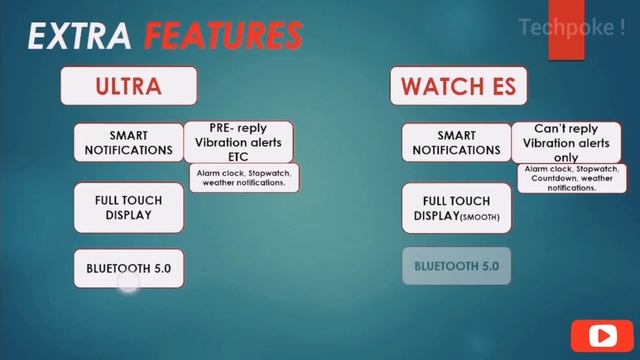 EXTRA FEATURES

Techpoke !

ULTRA

SMART NOTIFICATIONS

PRE- reply Vibration alerts ETC

Alarm clock, Stopwatch, weather notifications.

FULL TOUCH DISPLAY

BLUETOOTH 5.0

WATCH ES

SMART NOTIFICATIONS

Can't reply Vibration alerts only

Alarm clock, Stopwatch, Countdown, weather notifications.

FULL TOUCH DISPLAY(SMOOTH)

BLUETOOTH 5.0